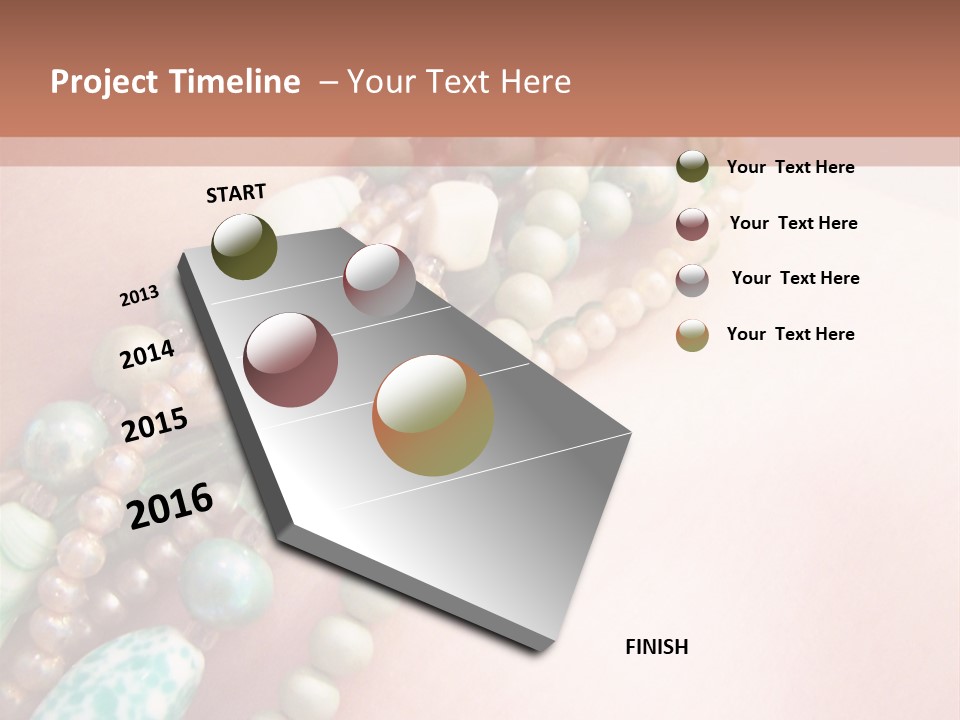 Project Timeline – Your Text Here

START

2013

2014

2015

2016

FINISH

Your Text Here

Your Text Here

Your Text Here

Your Text Here